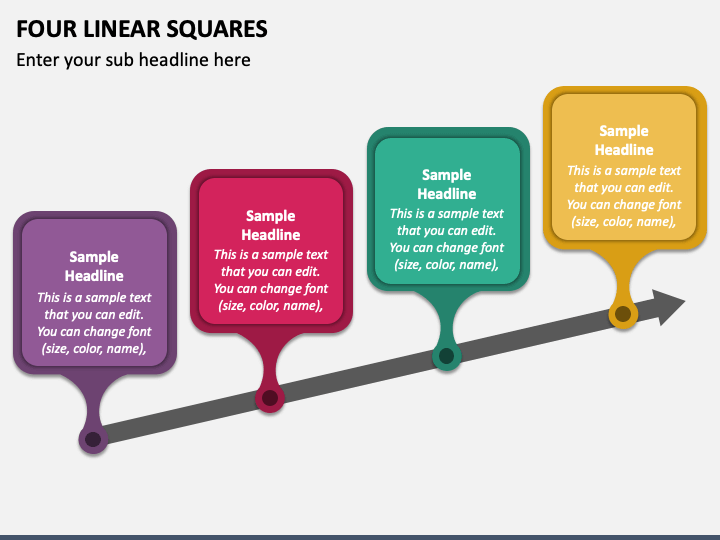 FOUR LINEAR SQUARES

Enter your sub headline here

Sample Headline

This is a sample text that you can edit. You can change font (size, color, name),

Sample Headline

This is a sample text that you can edit. You can change font (size, color, name),

Sample Headline

This is a sample text that you can edit. You can change font (size, color, name),

Sample Headline

This is a sample text that you can edit. You can change font (size, color, name),